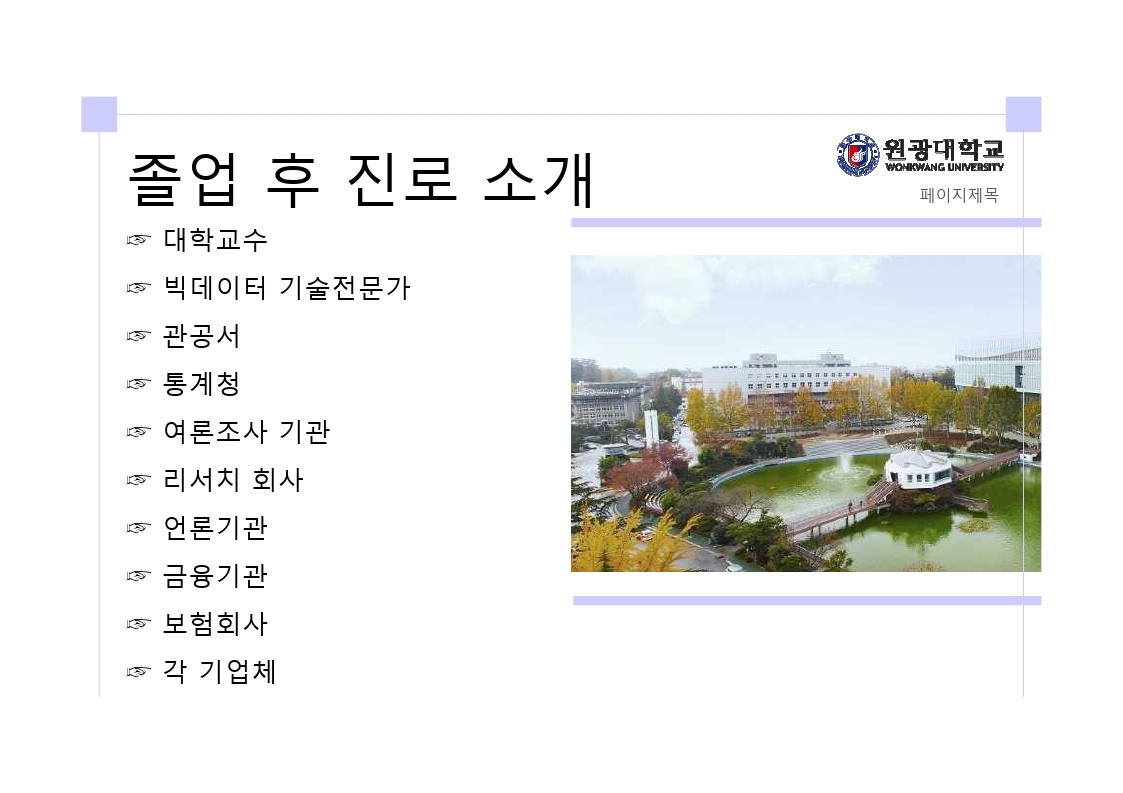 졸업 후 진로 소개

원광대학교
WONKWANG UNIVERSITY

페이지제목

☞ 대학교수
☞ 빅데이터 기술전문가
☞ 관공서
☞ 통계청
☞ 여론조사 기관
☞ 리서치 회사
☞ 언론기관
☞ 금융기관
☞ 보험회사
☞ 각 기업체